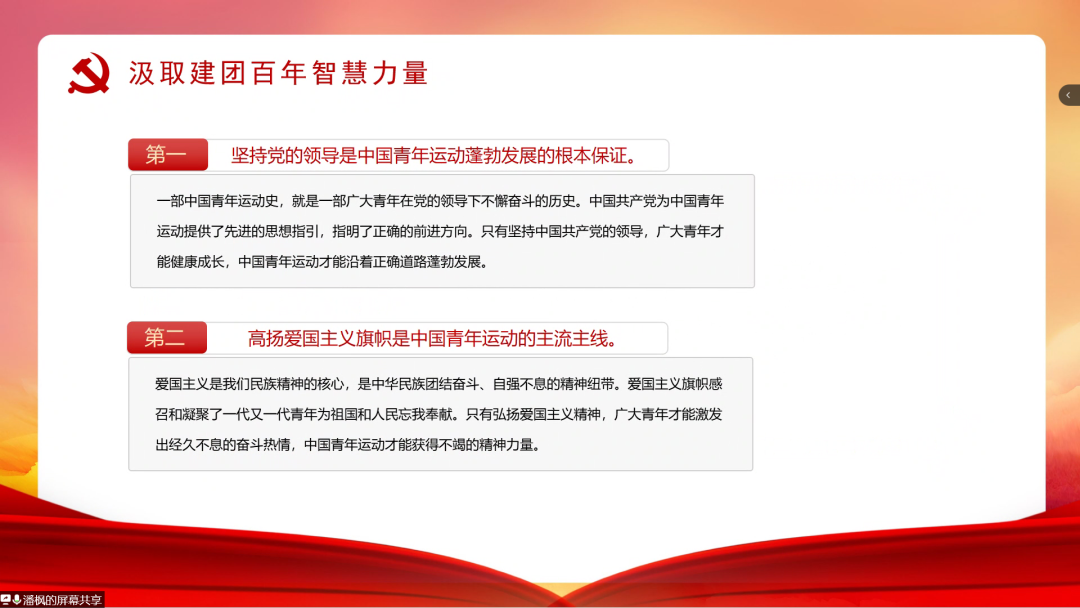 汲取建团百年智慧力量

第一 坚持党的领导是中国青年运动蓬勃发展的根本保证。

一部中国青年运动史，就是一部广大青年在党的领导下不懈奋斗的历史。中国共产党为中国青年运动提供了先进的思想指引，指明了正确的前进方向。只有坚持中国共产党的领导，广大青年才能健康成长，中国青年运动才能沿着正确道路蓬勃发展。

第二 高扬爱国主义旗帜是中国青年运动的主流主线。

爱国主义是我们民族精神的核心，是中华民族团结奋斗、自强不息的精神纽带。爱国主义旗帜感召和凝聚了一代又一代青年为祖国和人民忘我奉献。只有弘扬爱国主义精神，广大青年才能激发出经久不息的奋斗热情，中国青年运动才能获得不竭的精神力量。

潘枫的屏幕共享